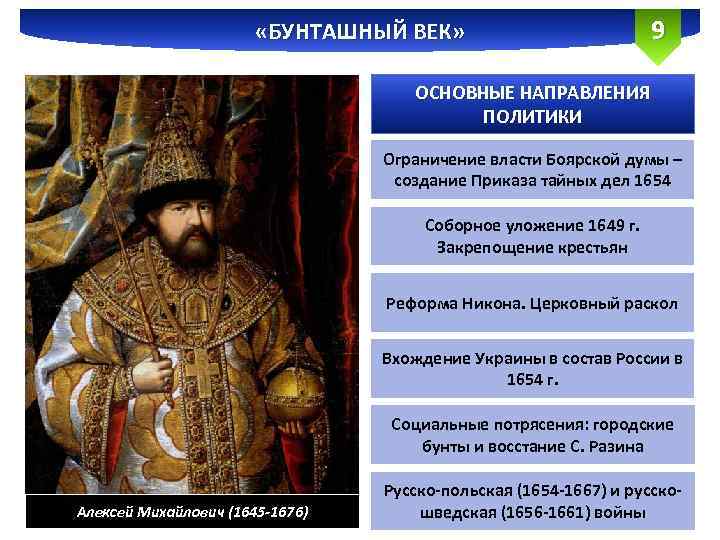 «БУНТАШНЫЙ ВЕК»

9

Алексей Михайлович (1645-1676)

ОСНОВНЫЕ НАПРАВЛЕНИЯ ПОЛИТИКИ

Ограничение власти Боярской думы – создание Приказа тайных дел 1654

Соборное уложение 1649 г. Закрепощение крестьян

Реформа Никона. Церковный раскол

Вхождение Украины в состав России в 1654 г.

Социальные потрясения: городские бунты и восстание С. Разина

Русско-польская (1654-1667) и русско-шведская (1656-1661) войны